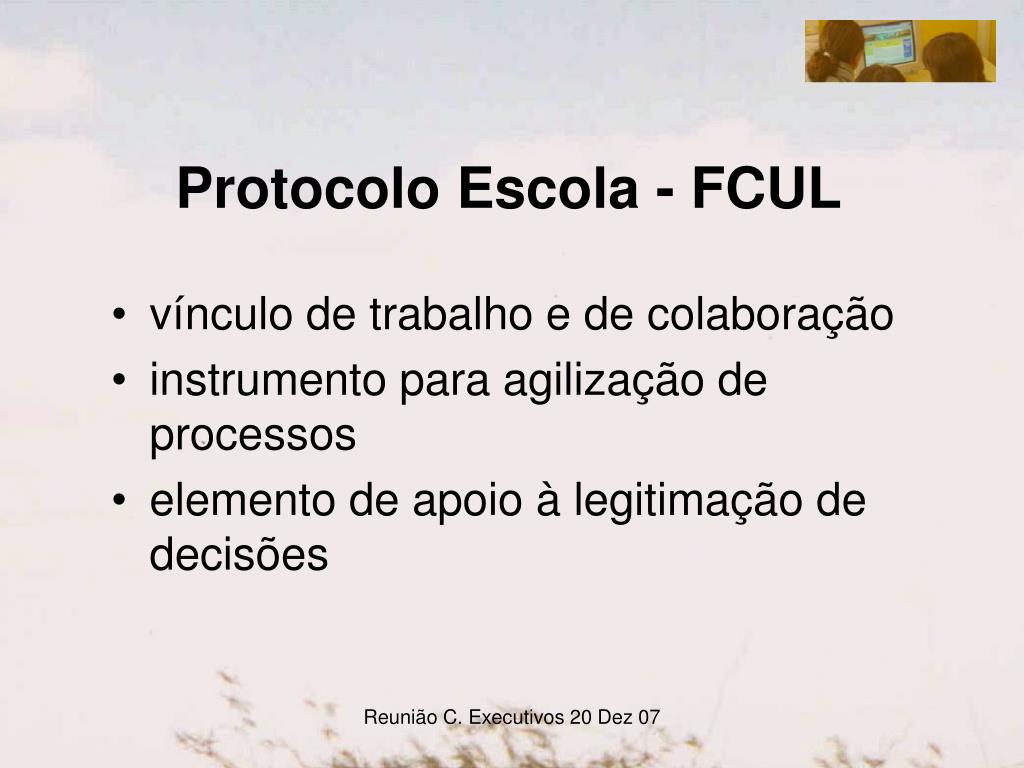 Protocolo Escola - FCUL

• vínculo de trabalho e de colaboração
• instrumento para agilização de processos
• elemento de apoio à legitimação de decisões

Reunião C. Executivos 20 Dez 07